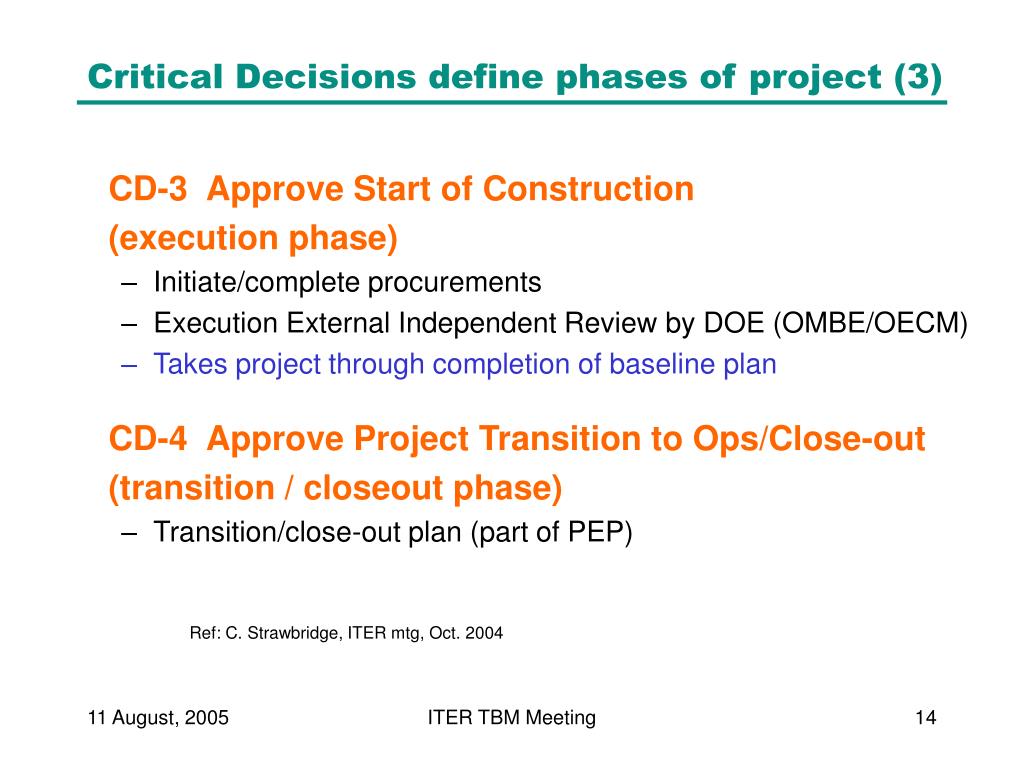 Critical Decisions define phases of project (3)

CD-3 Approve Start of Construction (execution phase)

– Initiate/complete procurements
– Execution External Independent Review by DOE (OMBE/OECM)
– Takes project through completion of baseline plan

CD-4 Approve Project Transition to Ops/Close-out (transition / closeout phase)

– Transition/close-out plan (part of PEP)

Ref: C. Strawbridge, ITER mtg, Oct. 2004

11 August, 2005

ITER TBM Meeting

14